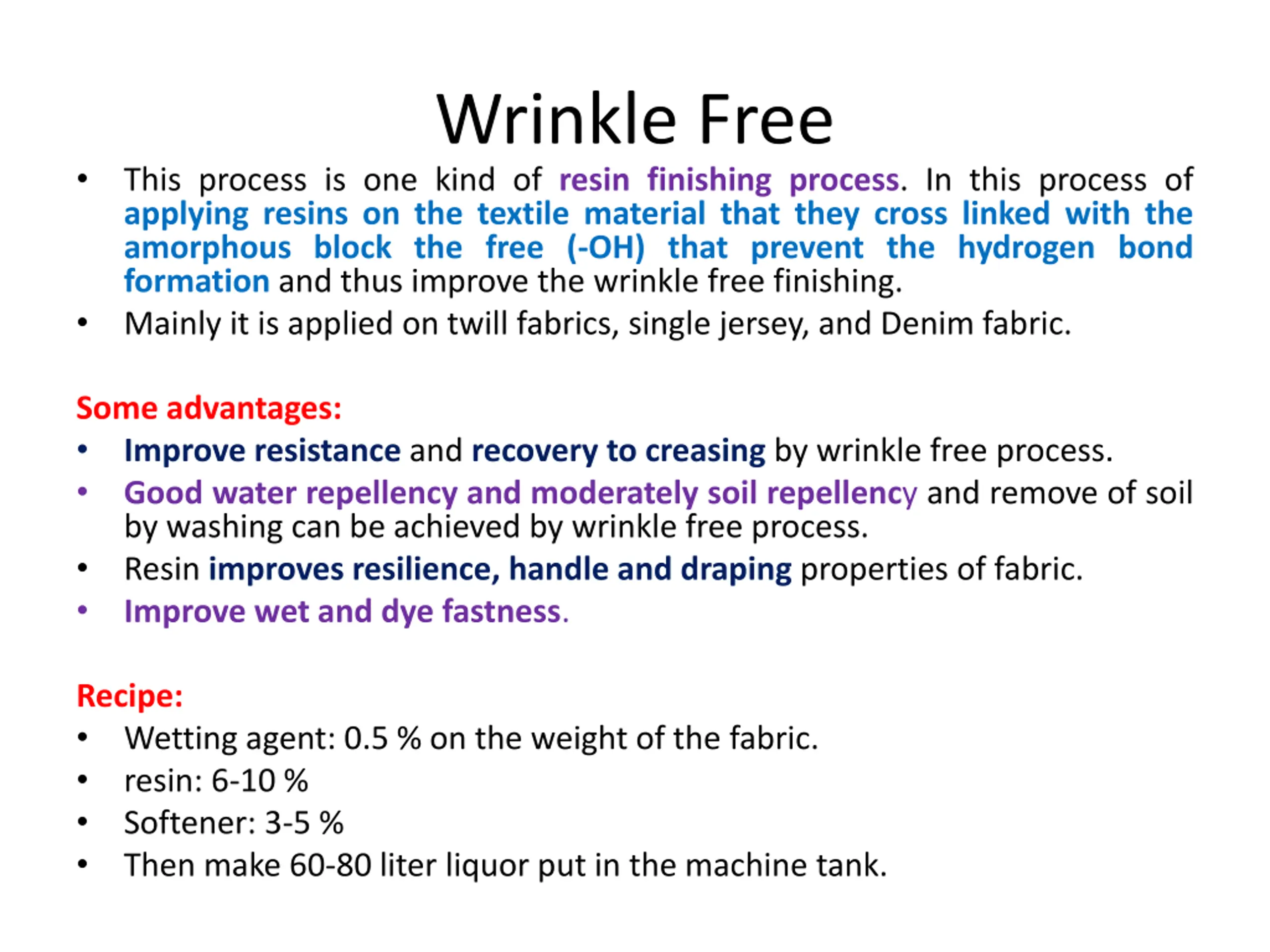 Wrinkle Free

• This process is one kind of resin finishing process. In this process of applying resins on the textile material that they cross linked with the amorphous block the free (-OH) that prevent the hydrogen bond formation and thus improve the wrinkle free finishing.
• Mainly it is applied on twill fabrics, single jersey, and Denim fabric.

Some advantages:
• Improve resistance and recovery to creasing by wrinkle free process.
• Good water repellency and moderately soil repellency and remove of soil by washing can be achieved by wrinkle free process.
• Resin improves resilience, handle and draping properties of fabric.
• Improve wet and dye fastness.

Recipe:
• Wetting agent: 0.5 % on the weight of the fabric.
• resin: 6-10 %
• Softener: 3-5 %
• Then make 60-80 liter liquor put in the machine tank.